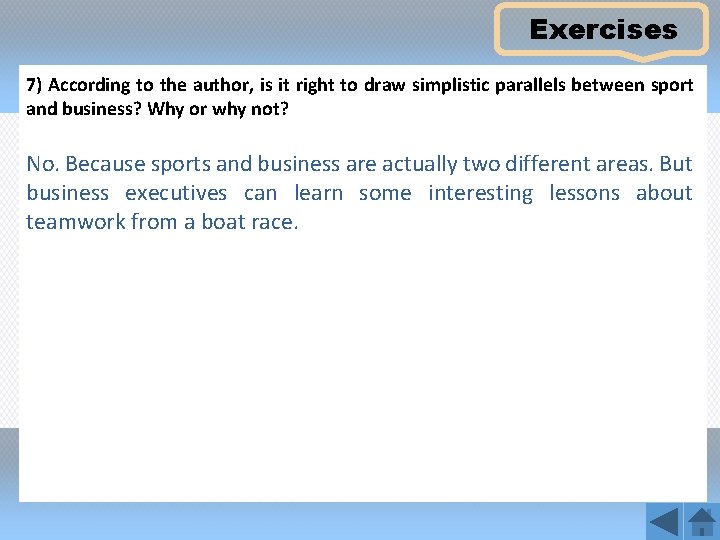 Exercises

7) According to the author, is it right to draw simplistic parallels between sport and business? Why or why not?

No. Because sports and business are actually two different areas. But business executives can learn some interesting lessons about teamwork from a boat race.